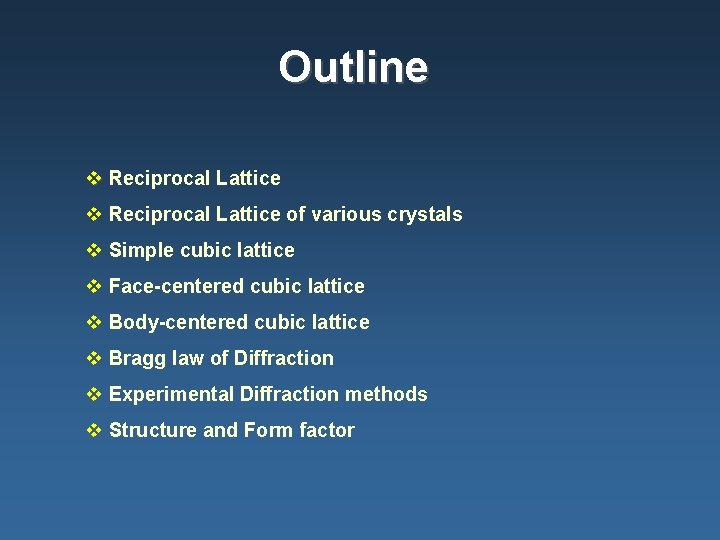 Outline

❖ Reciprocal Lattice
❖ Reciprocal Lattice of various crystals
❖ Simple cubic lattice
❖ Face-centered cubic lattice
❖ Body-centered cubic lattice
❖ Bragg law of Diffraction
❖ Experimental Diffraction methods
❖ Structure and Form factor